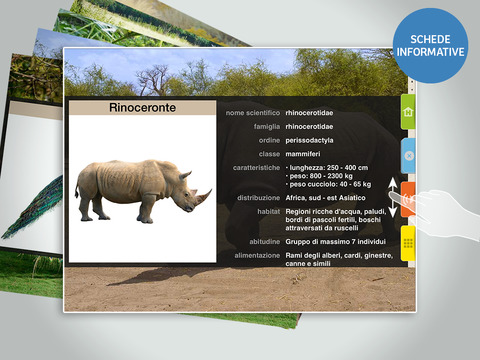 SCHEDE INFORMATIVE

Rinoceronte

| | |
|---|---|
| nome scientifico | rhinocerotidae |
| famiglia | rhinocerotidae |
| ordine | perissodactyla |
| classe | mammiferi |
| caratteristiche | · lunghezza: 250 - 400 cm · peso: 800 - 2300 kg · peso cucciolo: 40 - 65 kg |
| distribuzione | Africa, sud - est Asiatico |
| habitat | Regioni ricche d'acqua, paludi, bordi di pascoli fertili, boschi attraversati da ruscelli |
| abitudine | Gruppo di massimo 7 individui |
| alimentazione | Rami degli alberi, cardi, ginestre, canne e simili |